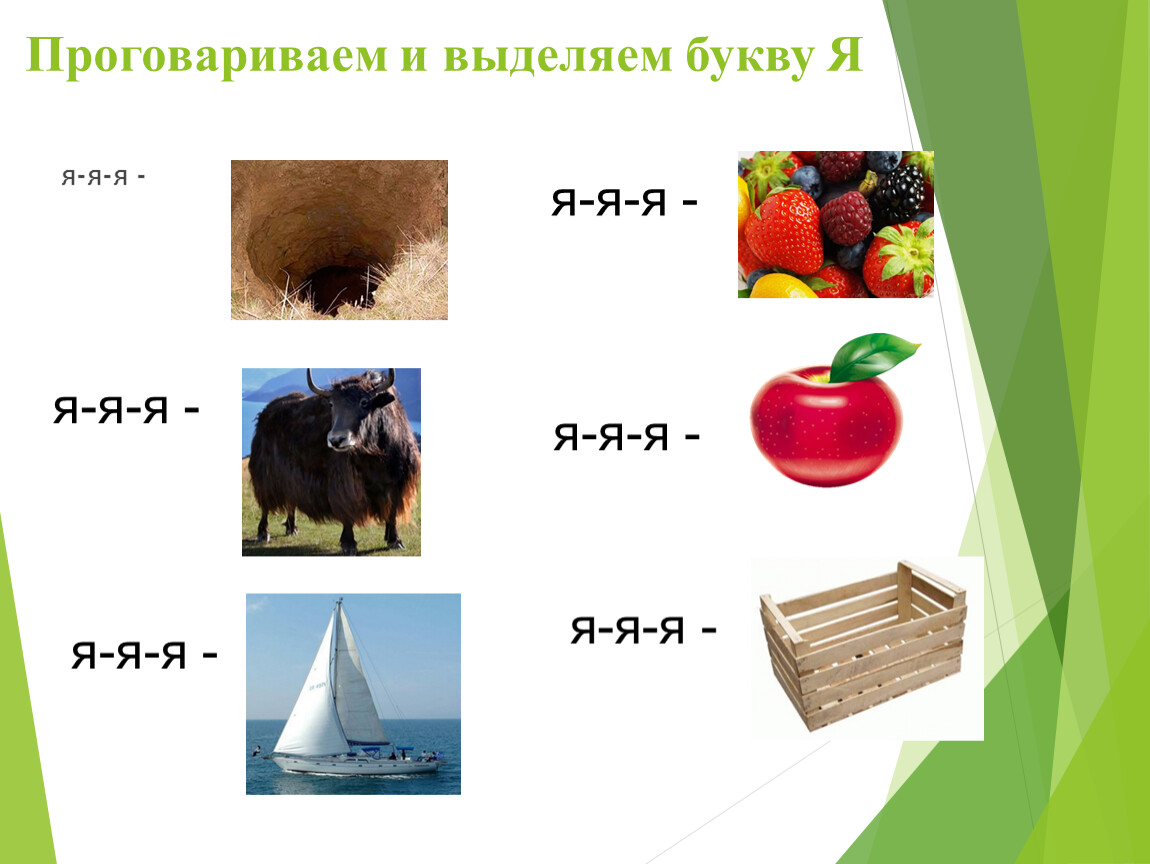 Проговариваем и выделяем букву Я

я-я-я -

я-я-я -

я-я-я -

я-я-я -

я-я-я -

я-я-я -